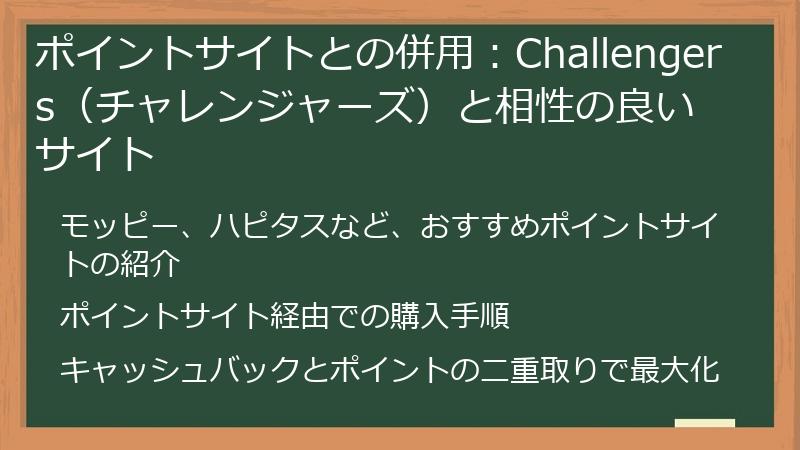 ポイントサイトとの併用：Challengers（チャレンジャーズ）と相性の良いサイト

モッピー、ハピタスなど、おすすめポイントサイトの紹介

ポイントサイト経由での購入手順

キャッシュバックとポイントの二重取りで最大化